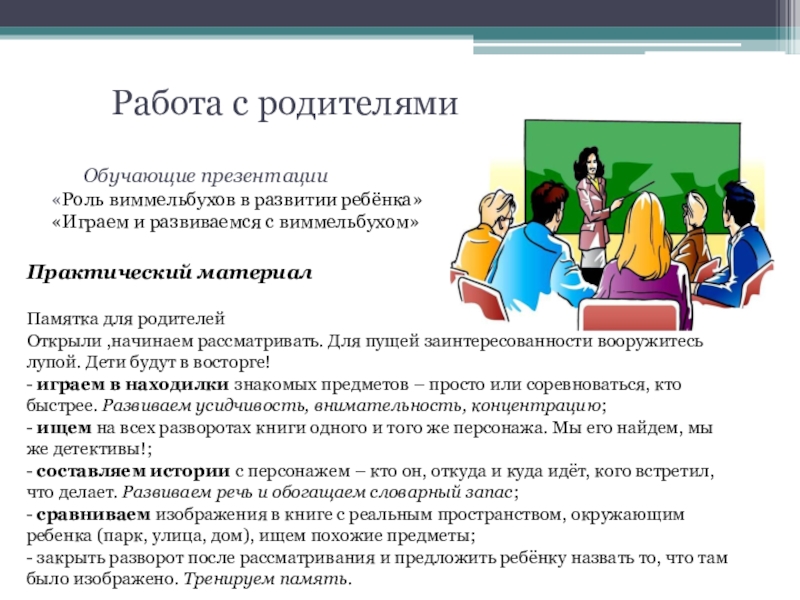 Работа с родителями

Обучающие презентации
«Роль виммельбухов в развитии ребёнка»
«Играем и развиваемся с виммельбухом»

Практический материал

Памятка для родителей
Открыли ,начинаем рассматривать. Для пущей заинтересованности вооружитесь лупой. Дети будут в восторге!
- играем в находилки знакомых предметов – просто или соревноваться, кто быстрее. Развиваем усидчивость, внимательность, концентрацию;
- ищем на всех разворотах книги одного и того же персонажа. Мы его найдем, мы же детективы!;
- составляем истории с персонажем – кто он, откуда и куда идёт, кого встретил, что делает. Развиваем речь и обогащаем словарный запас;
- сравниваем изображения в книге с реальным пространством, окружающим ребенка (парк, улица, дом), ищем похожие предметы;
- закрыть разворот после рассматривания и предложить ребёнку назвать то, что там было изображено. Тренируем память.